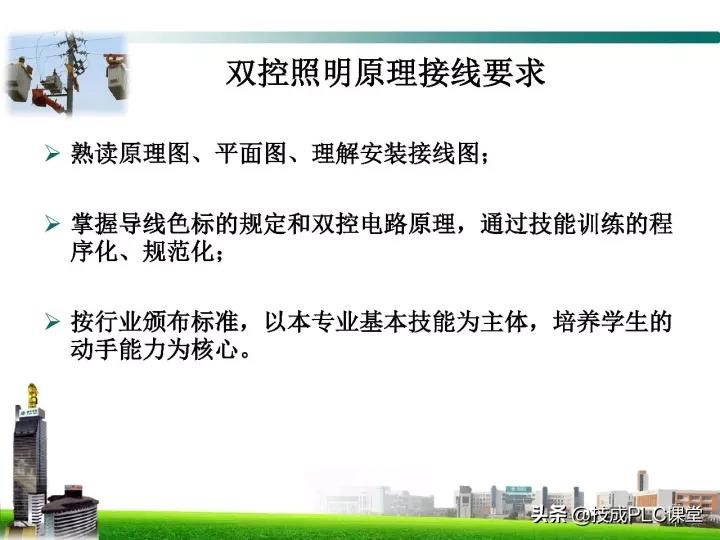 双控照明原理接线要求

➢ 熟读原理图、平面图、理解安装接线图；

➢ 掌握导线色标的规定和双控电路原理，通过技能训练的程序化、规范化；

➢ 按行业颁布标准，以本专业基本技能为主体，培养学生的动手能力为核心。

头条 @技成PLC课堂